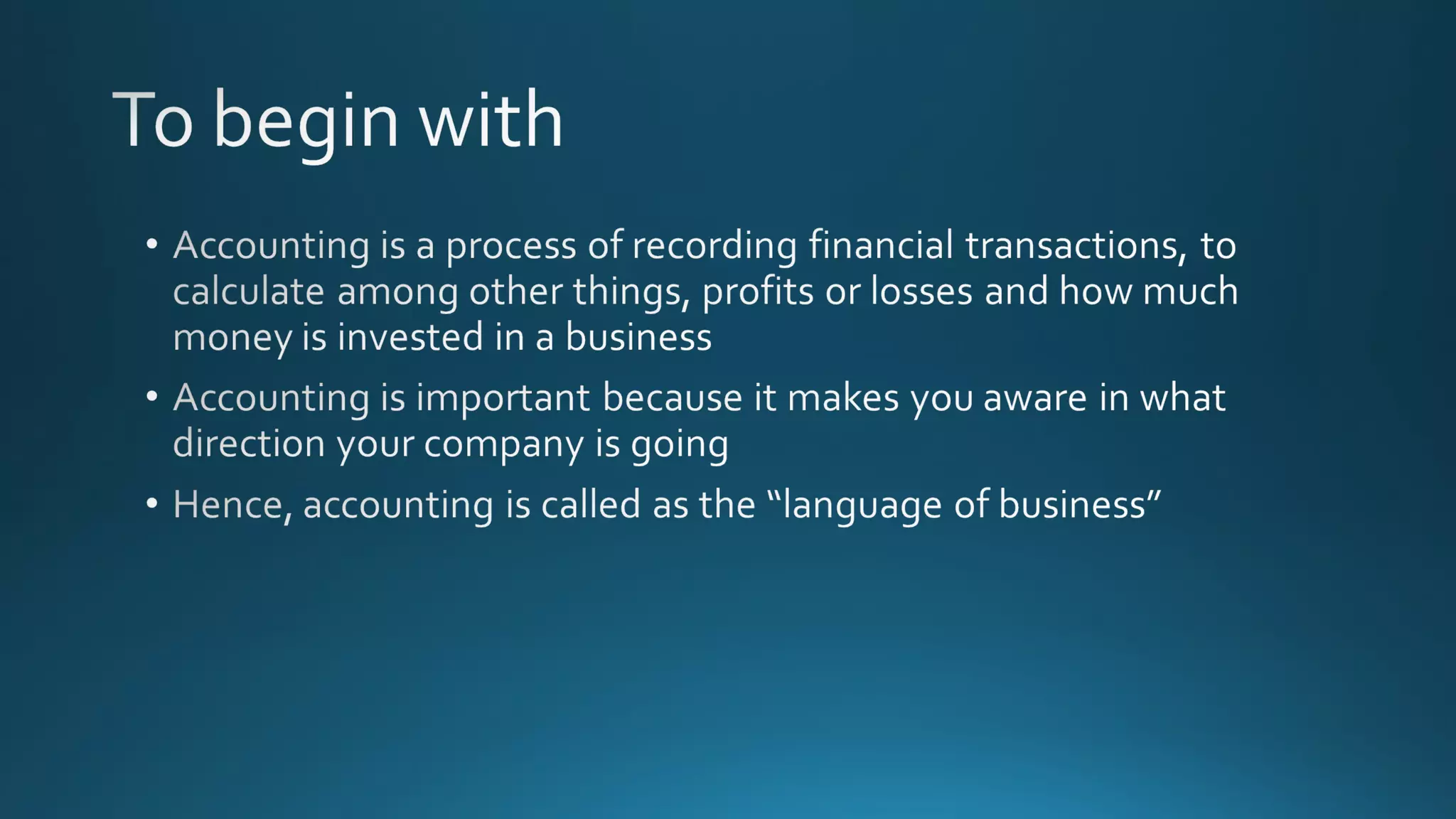 To begin with

• Accounting is a process of recording financial transactions, to calculate among other things, profits or losses and how much money is invested in a business

• Accounting is important because it makes you aware in what direction your company is going

• Hence, accounting is called as the “language of business”